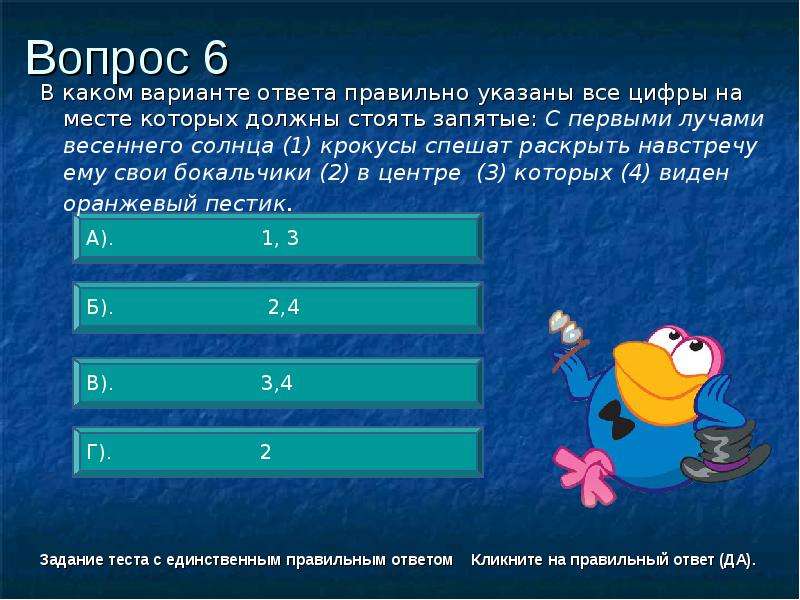 Вопрос 6

В каком варианте ответа правильно указаны все цифры на месте которых должны стоять запятые: С первыми лучами весеннего солнца (1) крокусы спешат раскрыть навстречу ему свои бокальчики (2) в центре (3) которых (4) виден оранжевый пестик.

А). 1, 3

Б). 2,4

В). 3,4

Г). 2

Задание теста с единственным правильным ответом Кликните на правильный ответ (ДА).